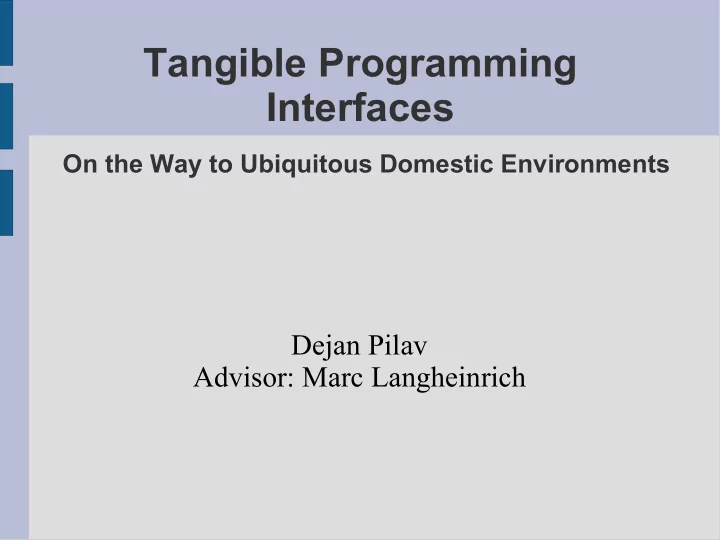 Tangible Programming Interfaces

On the Way to Ubiquitous Domestic Environments

Dejan Pilav
Advisor: Marc Langheinrich